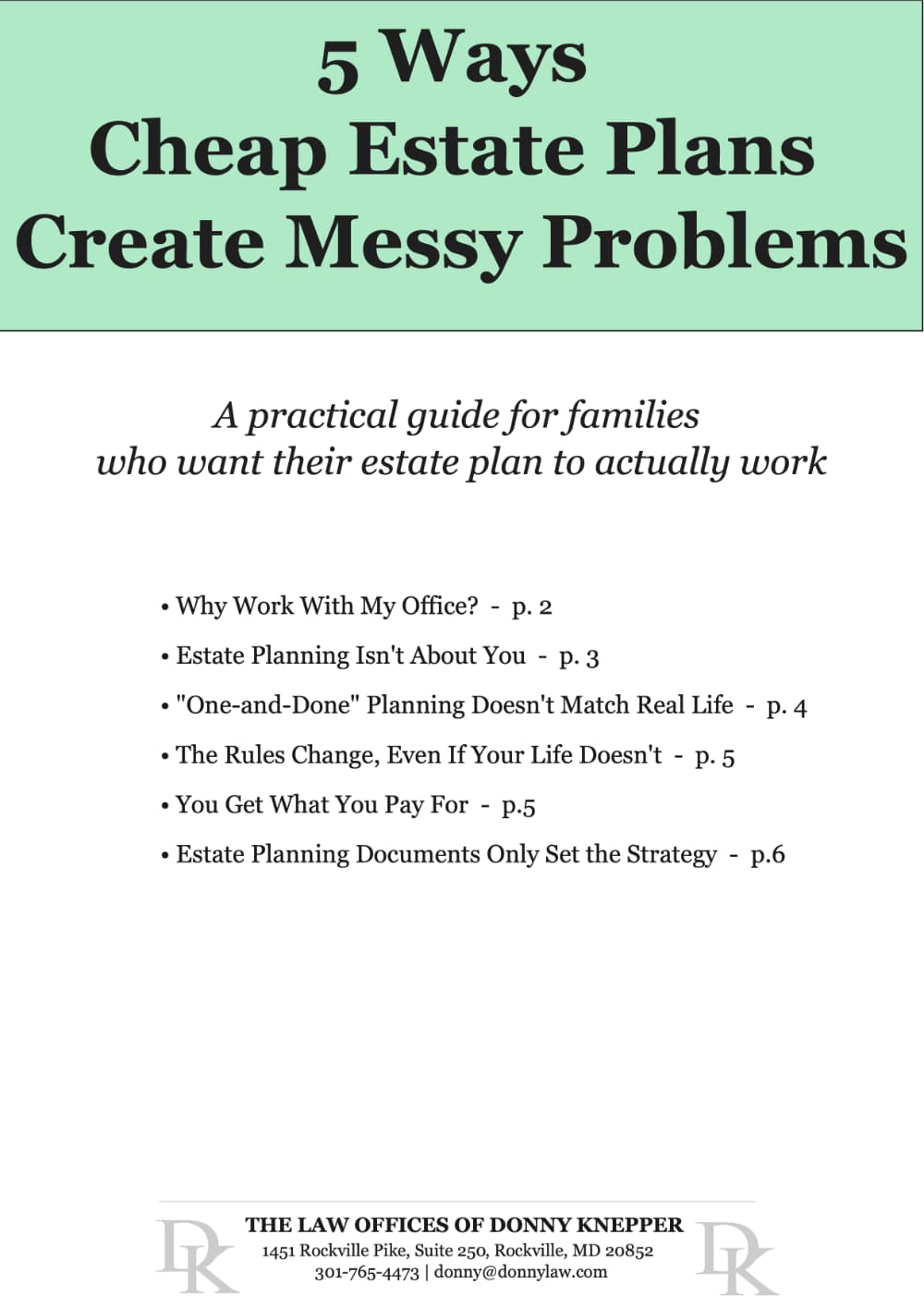 5 Ways
Cheap Estate Plans
Create Messy Problems

A practical guide for families
who want their estate plan to actually work

• Why Work With My Office? - p. 2
• Estate Planning Isn't About You - p. 3
• "One-and-Done" Planning Doesn't Match Real Life - p. 4
• The Rules Change, Even If Your Life Doesn't - p. 5
• You Get What You Pay For - p.5
• Estate Planning Documents Only Set the Strategy - p.6

DK
THE LAW OFFICES OF DONNY KNEPPER
1451 Rockville Pike, Suite 250, Rockville, MD 20852
301-765-4473 | donny@donnylaw.com
DK